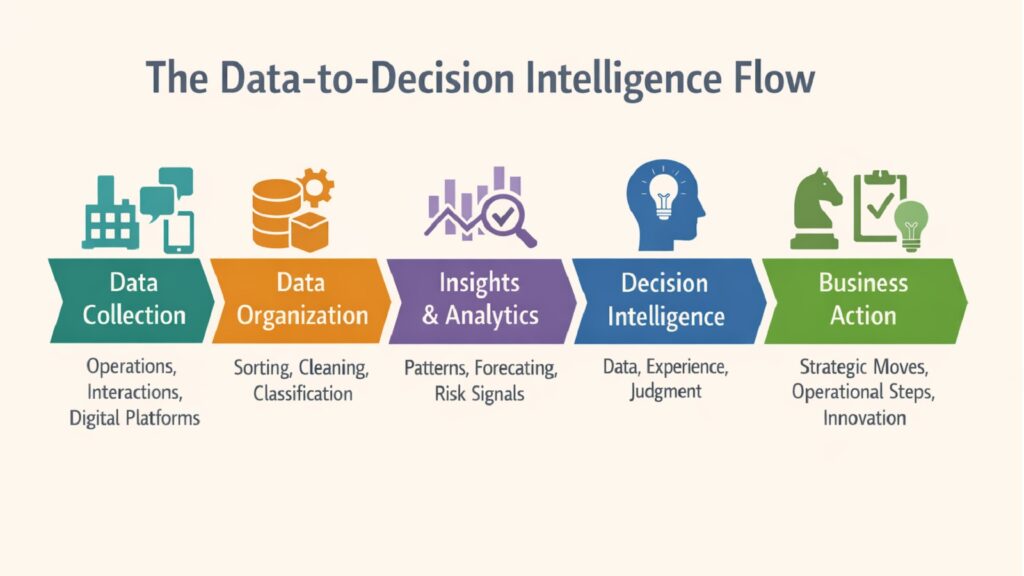 The Data-to-Decision Intelligence Flow

Data Collection

Operations, Interactions, Digital Platforms

Data Organization

Sorting, Cleaning, Classification

Insights & Analytics

Patterns, Forecating, Risk Signals

Decision Intelligence

Data, Experience, Judgment

Business Action

Strategic Moves, Operational Steps, Innovation